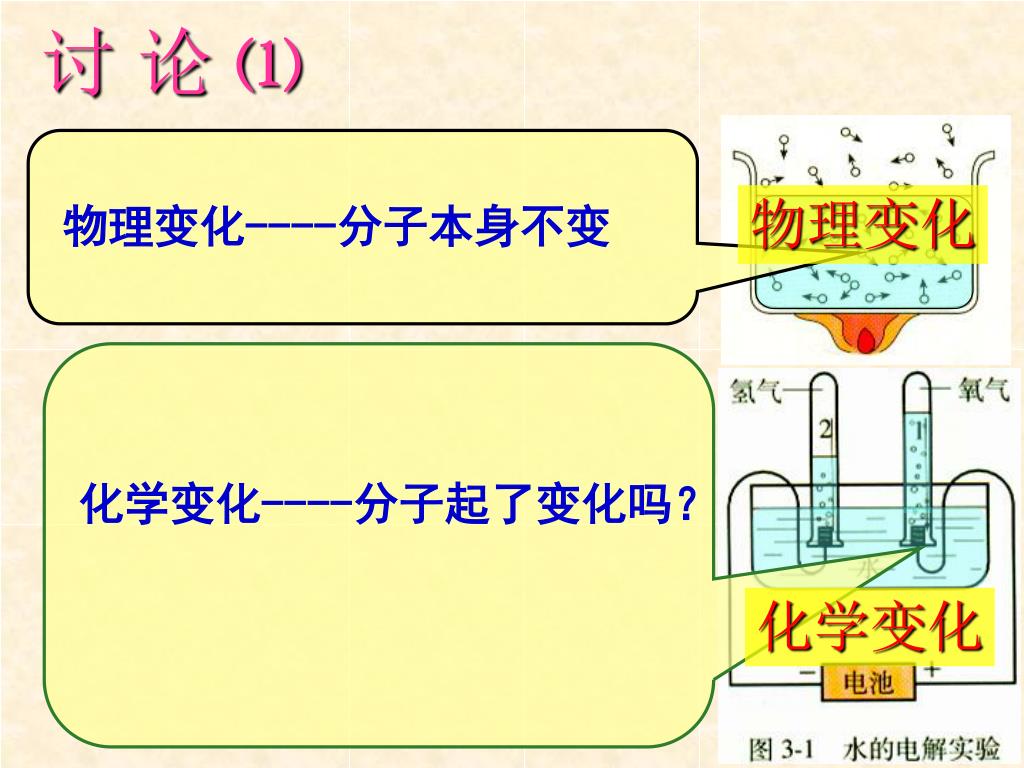 讨 论 (1)

物理变化----分子本身不变

物理变化

化学变化----分子起了变化吗？

氢气

氧气

2

1

水

化学变化

−

电池

+

图 3-1 水的电解实验